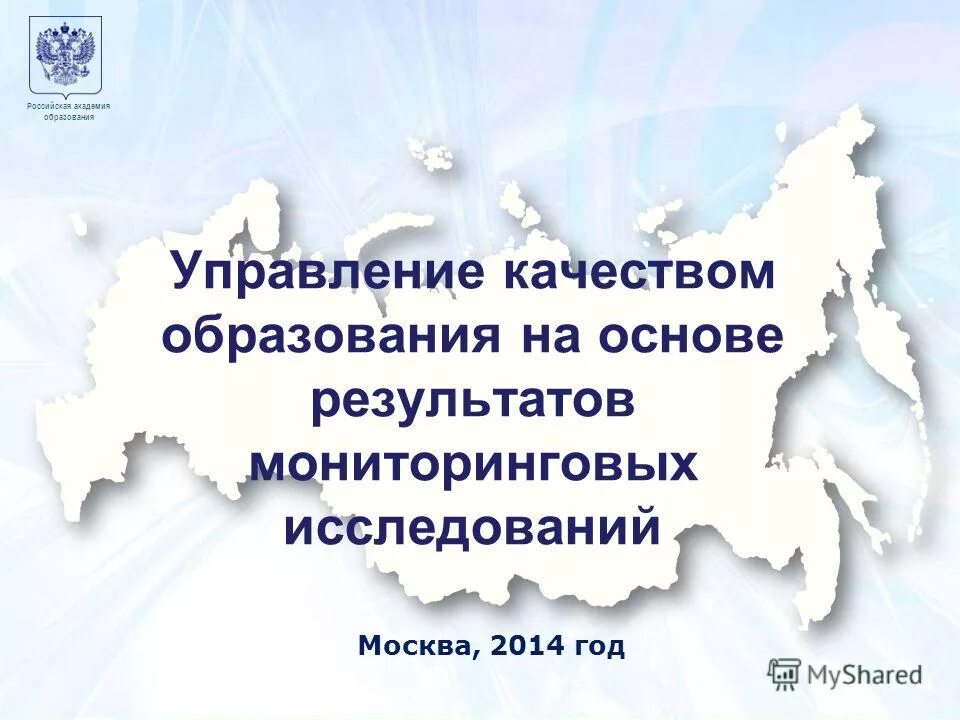 Российская академия образования

Управление качеством образования на основе результатов мониторинговых исследований

Москва, 2014 год

MyShared